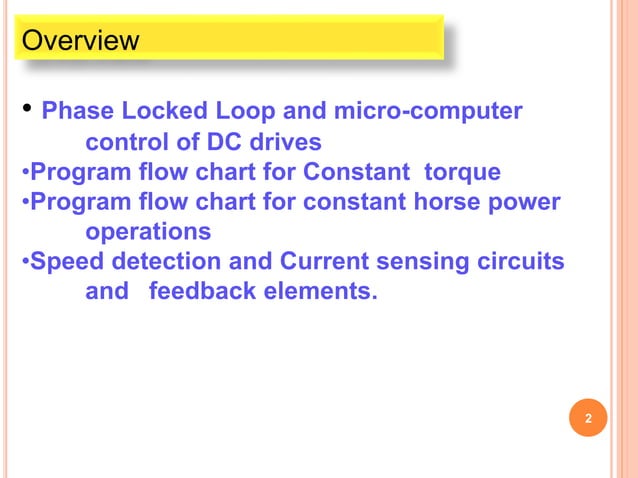 Overview

• Phase Locked Loop and micro-computer control of DC drives
•Program flow chart for Constant torque
•Program flow chart for constant horse power operations
•Speed detection and Current sensing circuits and feedback elements.

2